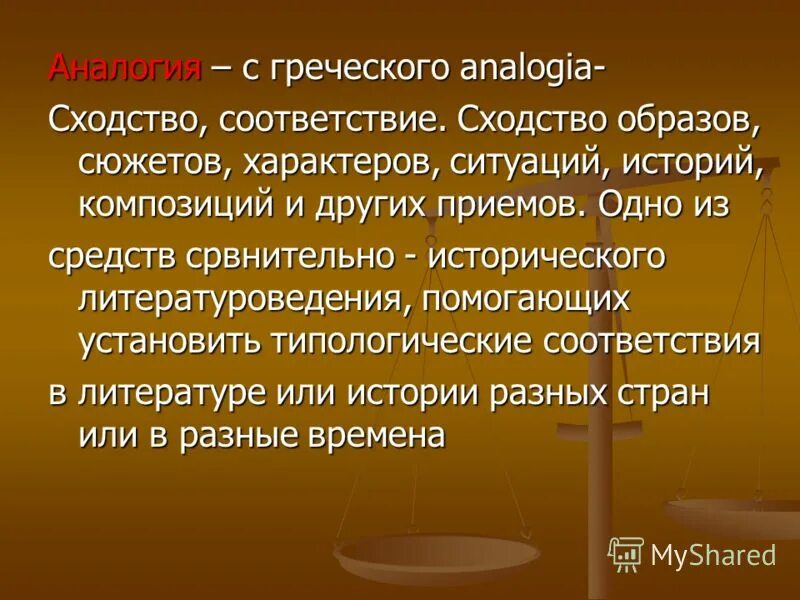 Аналогия – с греческого analogia-

Сходство, соответствие. Сходство образов, сюжетов, характеров, ситуаций, историй, композиций и других приемов. Одно из

средств срвнительно - исторического литературоведения, помогающих установить типологические соответствия

в литературе или истории разных стран или в разные времена

MyShared